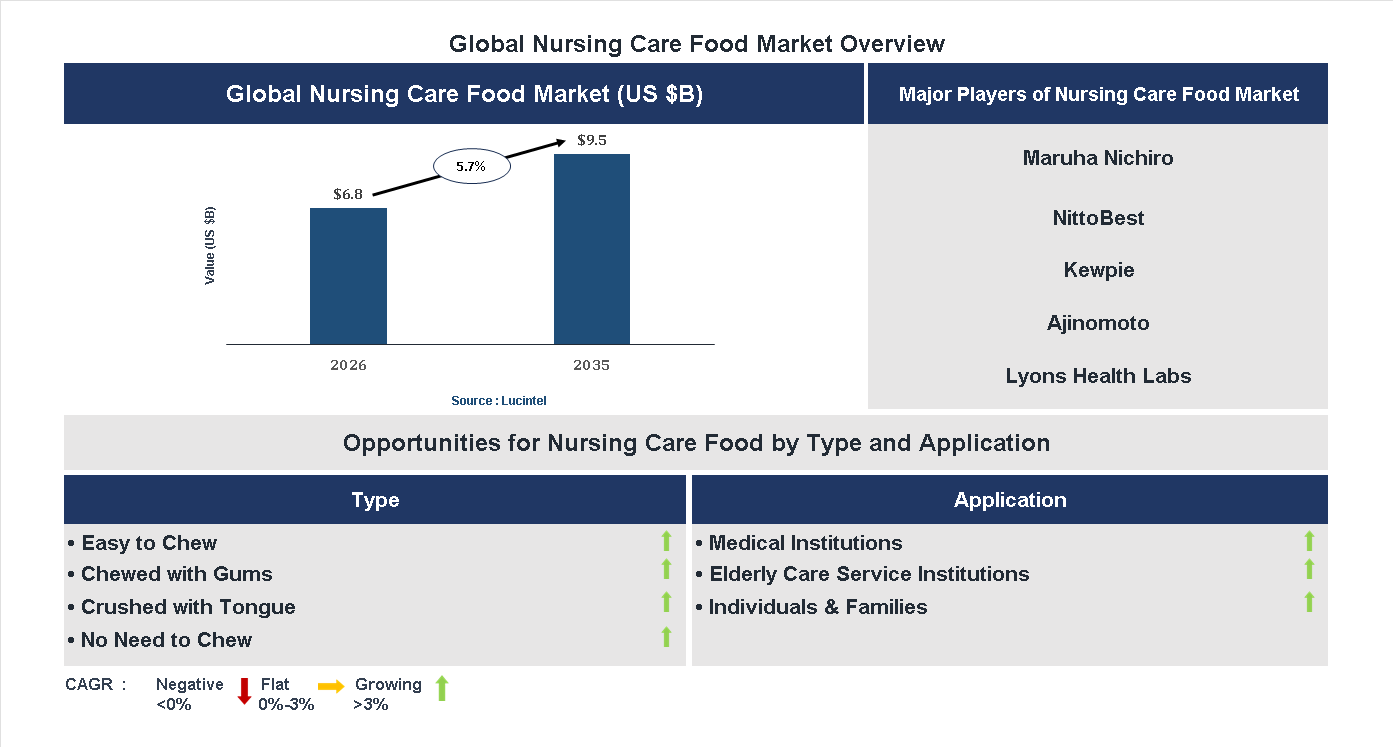 Global Nursing Care Food Market Overview

Global Nursing Care Food Market (US $B)

Value (US $B)

$6.8

5.7%

$9.5

2026

2035

Source : Lucintel

Major Players of Nursing Care Food Market

Maruha Nichiro

NittoBest

Kewpie

Ajinomoto

Lyons Health Labs

Opportunities for Nursing Care Food by Type and Application

Type

• Easy to Chew
• Chewed with Gums
• Crushed with Tongue
• No Need to Chew

Application

• Medical Institutions
• Elderly Care Service Institutions
• Individuals & Families

CAGR : Negative <0% Flat 0%-3% Growing >3%